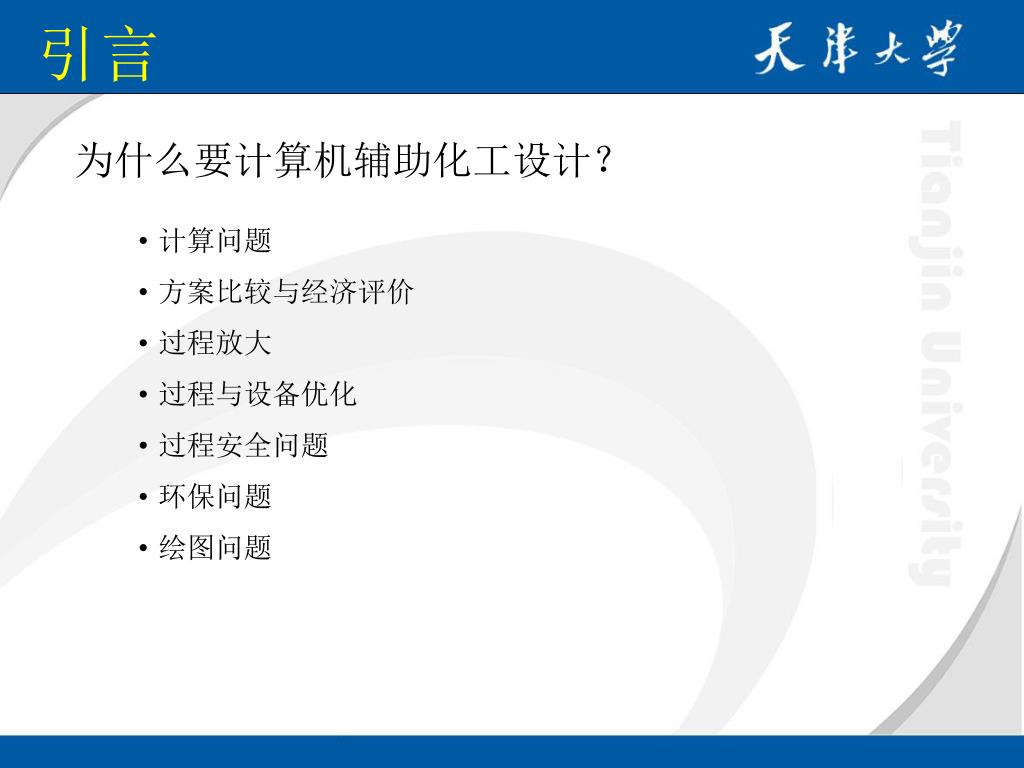 引言

天津大学

Tianjin University

为什么要计算机辅助化工设计？

• 计算问题
• 方案比较与经济评价
• 过程放大
• 过程与设备优化
• 过程安全问题
• 环保问题
• 绘图问题